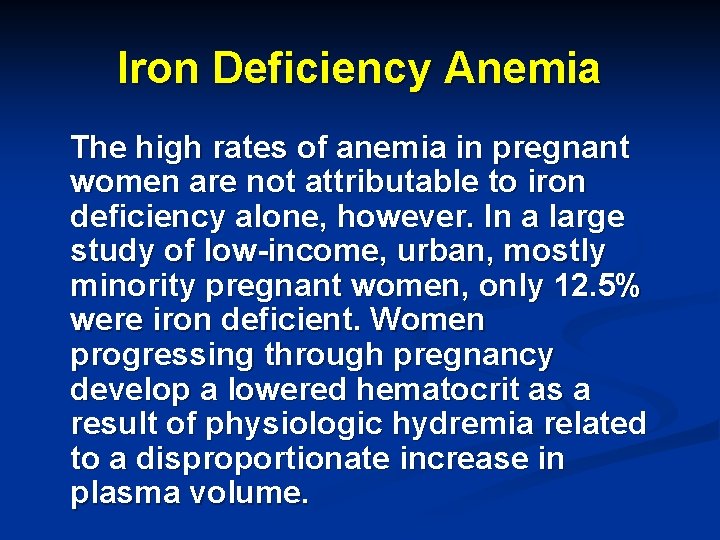 Iron Deficiency Anemia

The high rates of anemia in pregnant women are not attributable to iron deficiency alone, however. In a large study of low-income, urban, mostly minority pregnant women, only 12.5% were iron deficient. Women progressing through pregnancy develop a lowered hematocrit as a result of physiologic hydremia related to a disproportionate increase in plasma volume.